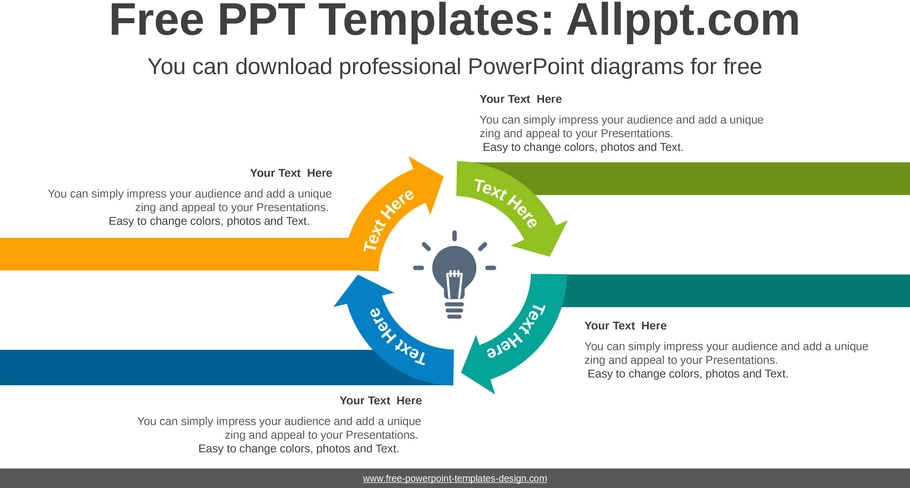 Free PPT Templates: Allppt.com

You can download professional PowerPoint diagrams for free

Your Text Here

You can simply impress your audience and add a unique zing and appeal to your Presentations.
Easy to change colors, photos and Text.

Your Text Here

You can simply impress your audience and add a unique zing and appeal to your Presentations.
Easy to change colors, photos and Text.

Text Here

Text Here

Text Here

Text Here

Your Text Here

You can simply impress your audience and add a unique zing and appeal to your Presentations.
Easy to change colors, photos and Text.

Your Text Here

You can simply impress your audience and add a unique zing and appeal to your Presentations.
Easy to change colors, photos and Text.

www.free-powerpoint-templates-design.com